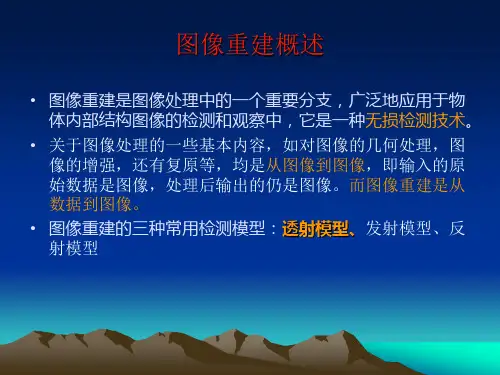 图像重建概述

• 图像重建是图像处理中的一个重要分支，广泛地应用于物体内部结构图像的检测和观察中，它是一种无损检测技术。

• 关于图像处理的一些基本内容，如对图像的几何处理，图像的增强，还有复原等，均是从图像到图像，即输入的原始数据是图像，处理后输出的仍是图像。而图像重建是从数据到图像。

• 图像重建的三种常用检测模型：透射模型、发射模型、反射模型